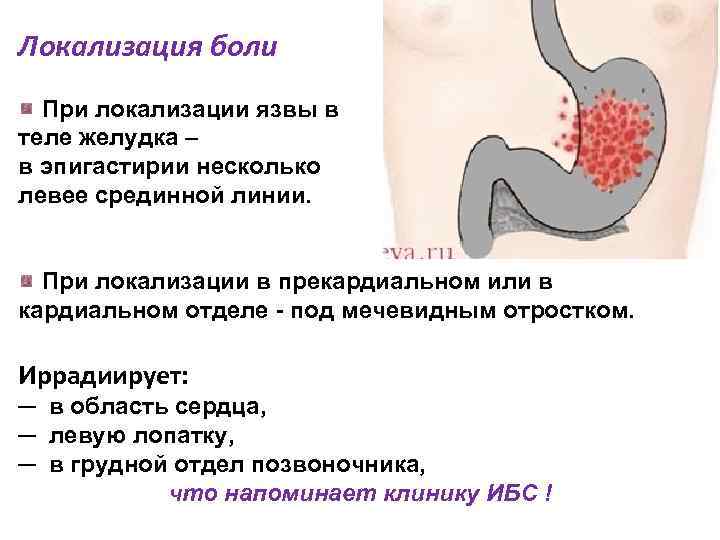 Локализация боли

При локализации язвы в теле желудка – в эпигастирии несколько левее срединной линии.

eva.ru

При локализации в прекардиальном или в кардиальном отделе - под мечевидным отростком.

Иррадиирует:
— в область сердца,
— левую лопатку,
— в грудной отдел позвоночника,
что напоминает клинику ИБС !